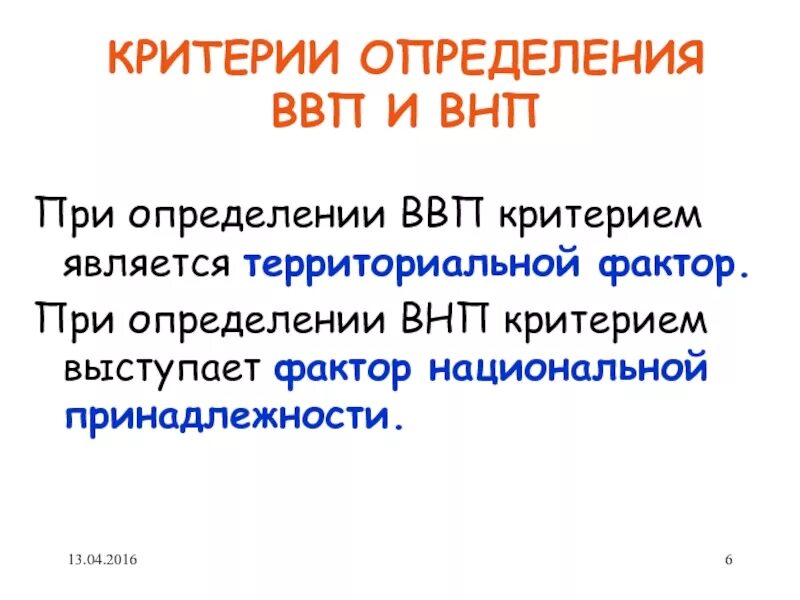 КРИТЕРИИ ОПРЕДЕЛЕНИЯ ВВП И ВНП

При определении ВВП критерием является территориальной фактор.

При определении ВНП критерием выступает фактор национальной принадлежности.

13.04.2016

6